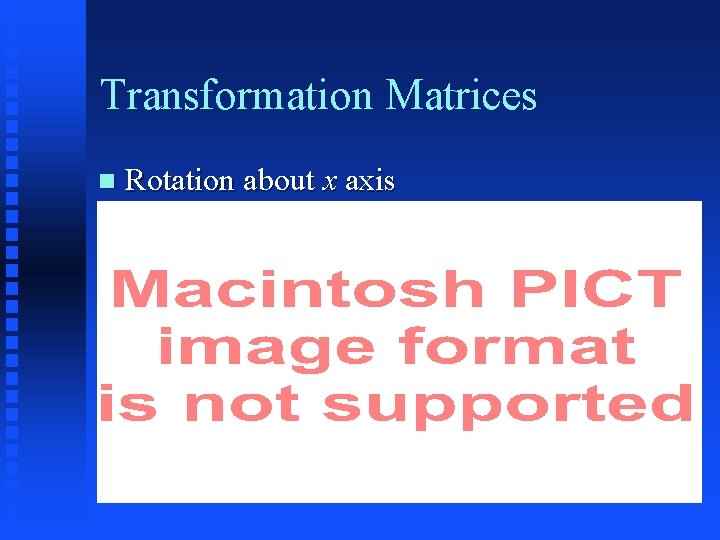 Transformation Matrices

Rotation about $x$ axis

Macintosh PICT image format is not supported